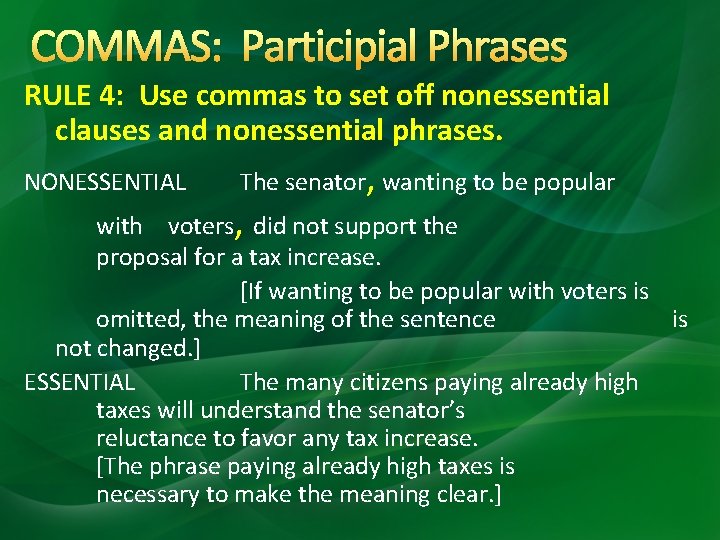 COMMAS: Participial Phrases

RULE 4: Use commas to set off nonessential clauses and nonessential phrases.

NONESSENTIAL The senator, wanting to be popular with voters, did not support the proposal for a tax increase.

[If wanting to be popular with voters is omitted, the meaning of the sentence is not changed.]

ESSENTIAL The many citizens paying already high taxes will understand the senator's reluctance to favor any tax increase.

[The phrase paying already high taxes is necessary to make the meaning clear.]